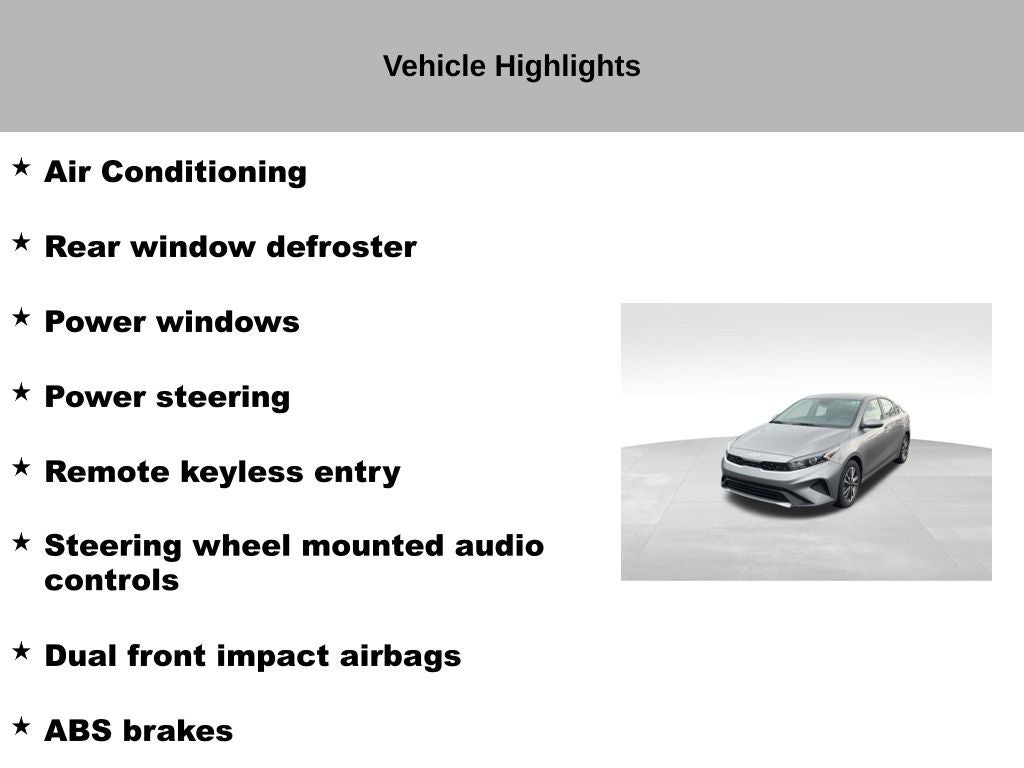 Vehicle Highlights

★ Air Conditioning

★ Rear window defroster

★ Power windows

★ Power steering

★ Remote keyless entry

★ Steering wheel mounted audio controls

★ Dual front impact airbags

★ ABS brakes